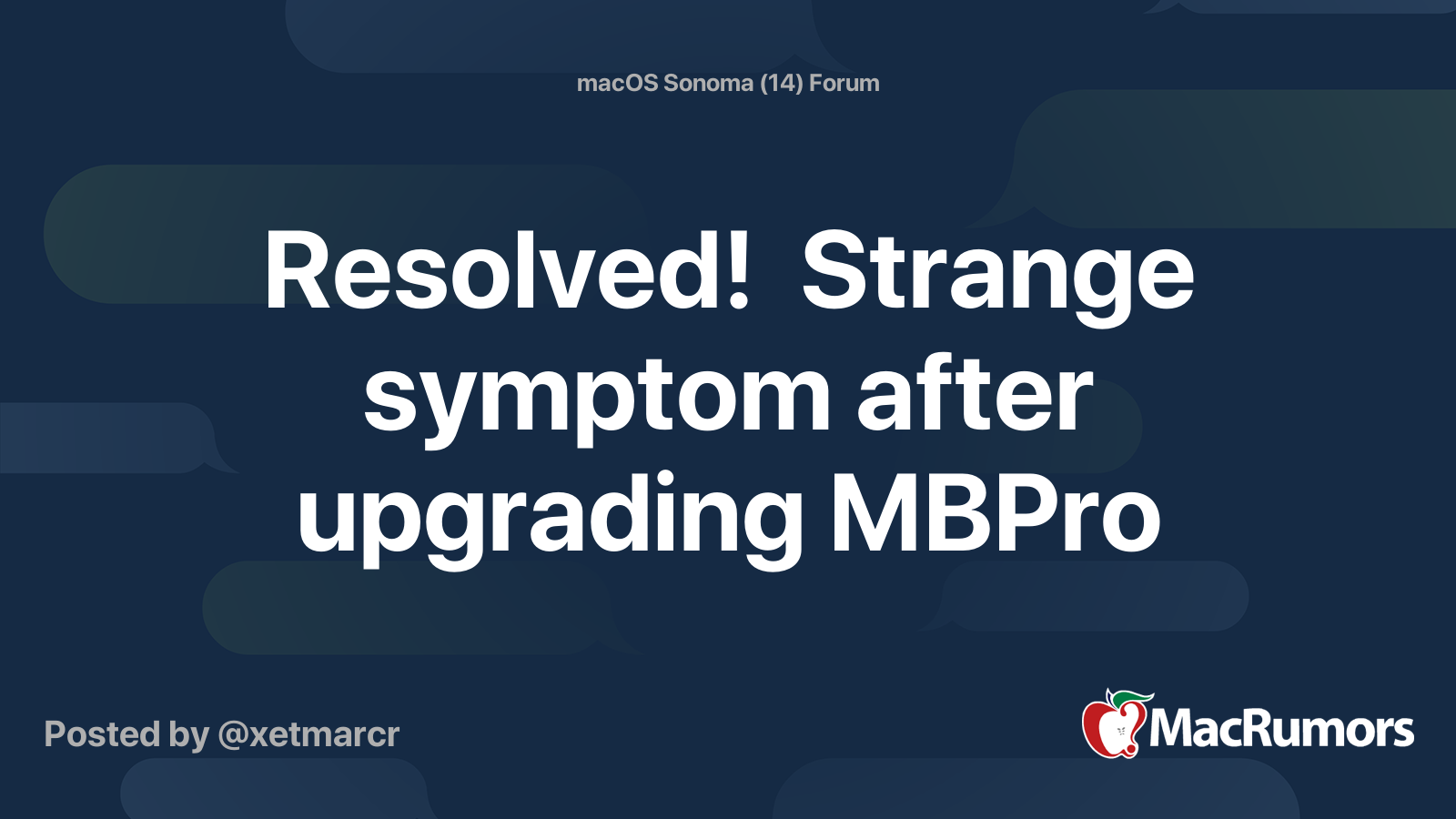 macOS Sonoma (14) Forum

Resolved! Strange symptom after upgrading MBPro

Posted by @xetmarcr

MacRumors